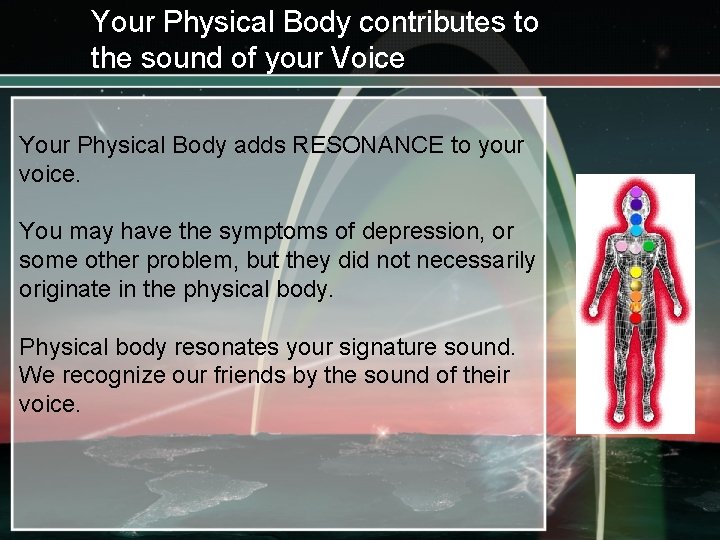 Your Physical Body contributes to the sound of your Voice

Your Physical Body adds RESONANCE to your voice.

You may have the symptoms of depression, or some other problem, but they did not necessarily originate in the physical body.

Physical body resonates your signature sound. We recognize our friends by the sound of their voice.